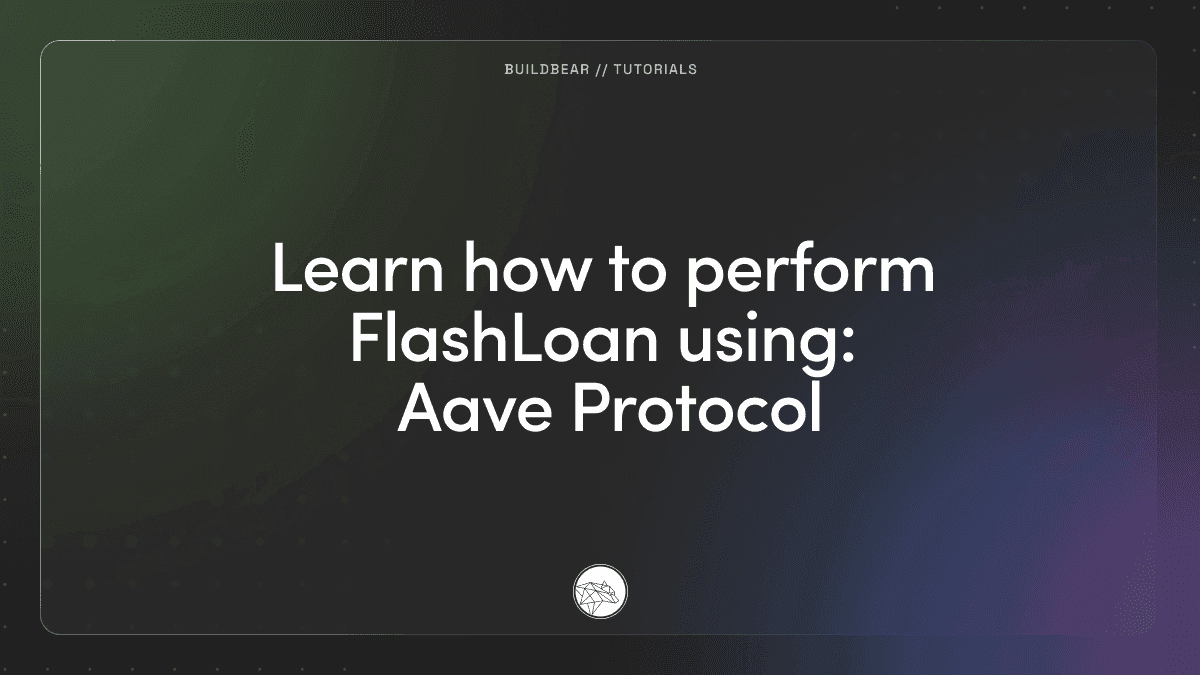 BUILDBEAR // TUTORIALS

Learn how to perform FlashLoan using: Aave Protocol